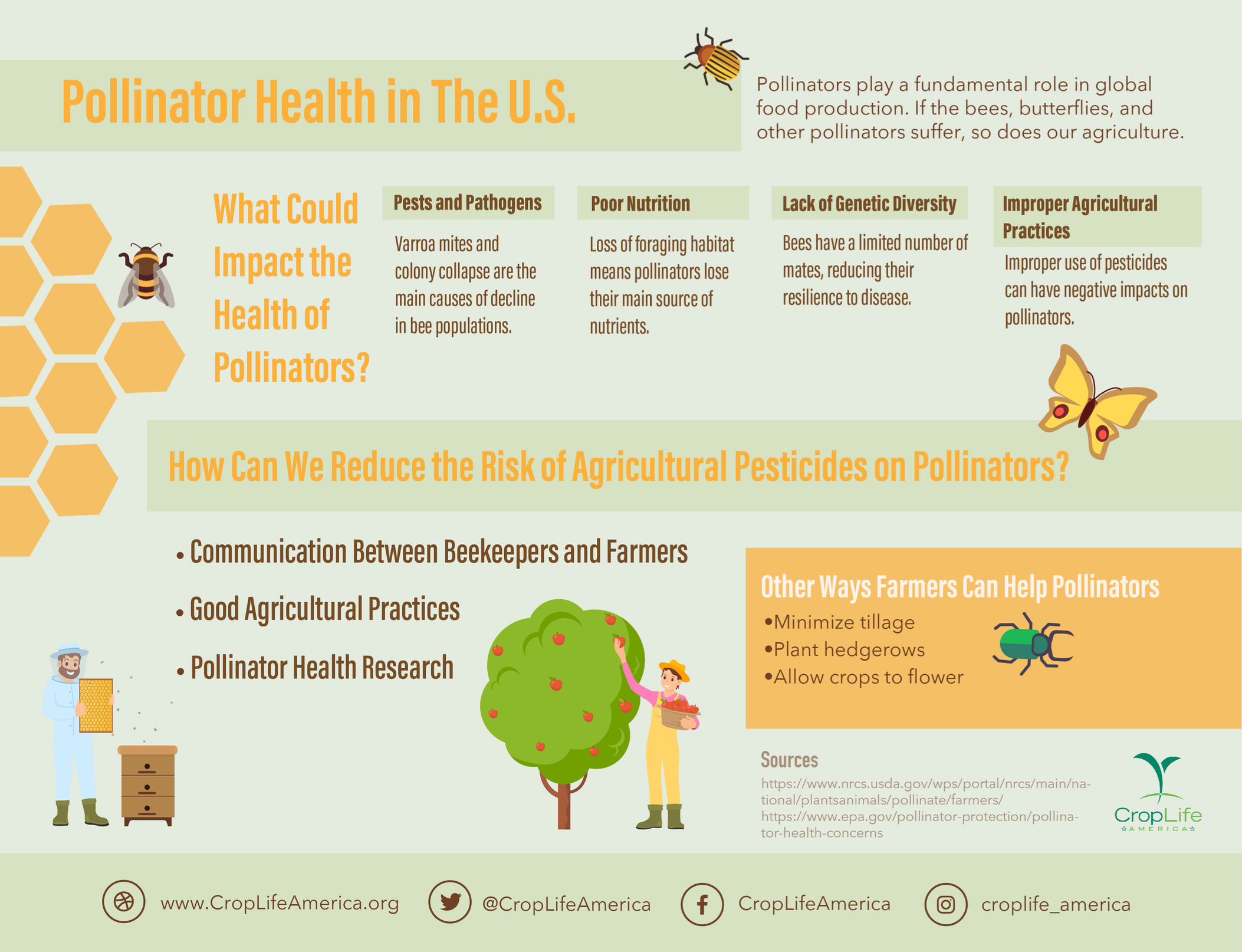 Pollinator Health in The U.S.

Pollinators play a fundamental role in global food production. If the bees, butterflies, and other pollinators suffer, so does our agriculture.

What Could Impact the Health of Pollinators?

Pests and Pathogens

Varroa mites and colony collapse are the main causes of decline in bee populations.

Poor Nutrition

Loss of foraging habitat means pollinators lose their main source of nutrients.

Lack of Genetic Diversity

Bees have a limited number of mates, reducing their resilience to disease.

Improper Agricultural Practices

Improper use of pesticides can have negative impacts on pollinators.

How Can We Reduce the Risk of Agricultural Pesticides on Pollinators?

• Communication Between Beekeepers and Farmers

• Good Agricultural Practices

• Pollinator Health Research

Other Ways Farmers Can Help Pollinators

•Minimize tillage
•Plant hedgerows
•Allow crops to flower

Sources

https://www.nrcs.usda.gov/wps/portal/nrcs/main/national/plantsanimals/pollinate/farmers/
https://www.epa.gov/pollinator-protection/pollinator-health-concerns

CropLife AMERICA

www.CropLifeAmerica.org @CropLifeAmerica CropLifeAmerica croplife_america